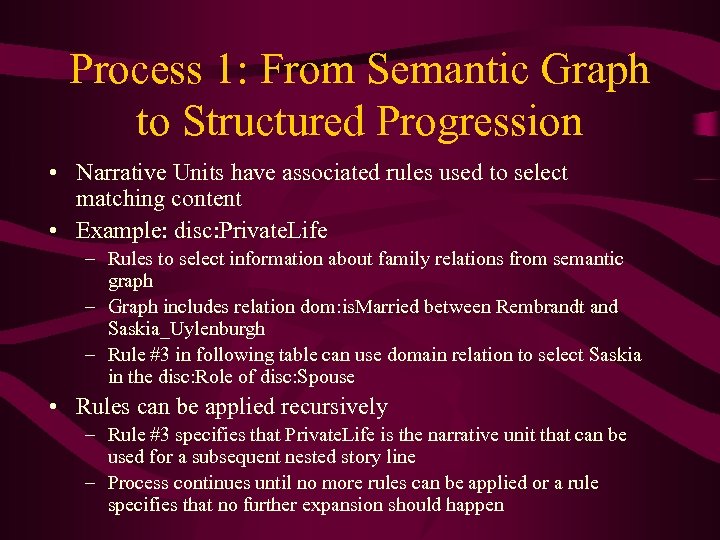 Process 1: From Semantic Graph to Structured Progression

• Narrative Units have associated rules used to select matching content

• Example: disc:PrivateLife
– Rules to select information about family relations from semantic graph
– Graph includes relation dom:isMarried between Rembrandt and Saskia_Uylenburgh
– Rule #3 in following table can use domain relation to select Saskia in the disc:Role of disc:Spouse

• Rules can be applied recursively
– Rule #3 specifies that PrivateLife is the narrative unit that can be used for a subsequent nested story line
– Process continues until no more rules can be applied or a rule specifies that no further expansion should happen